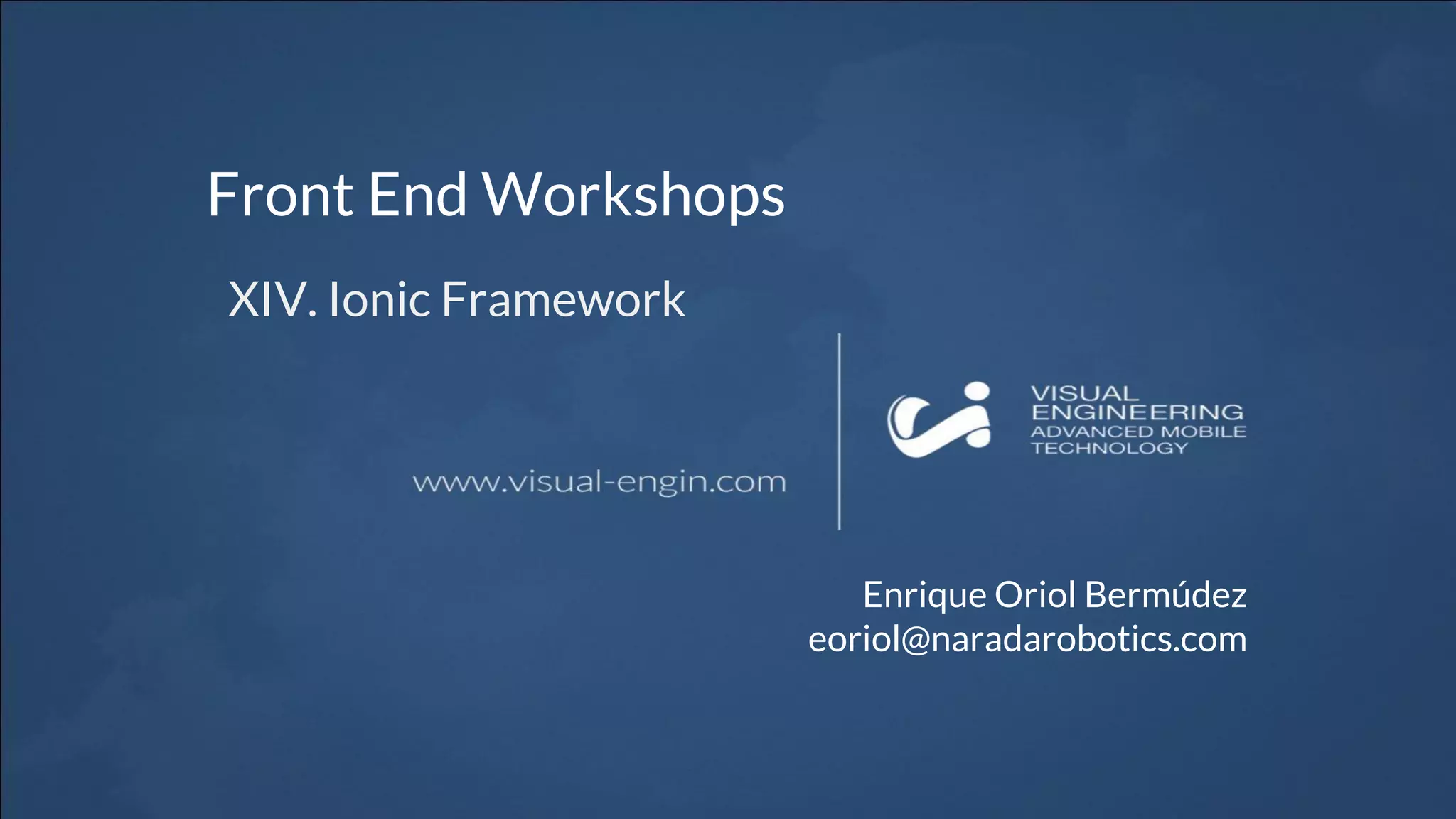 Front End Workshops

XIV. Ionic Framework

www.visual-engin.com

VISUAL ENGINEERING ADVANCED MOBILE TECHNOLOGY

Enrique Oriol Bermúdez
eoriol@naradarobotics.com